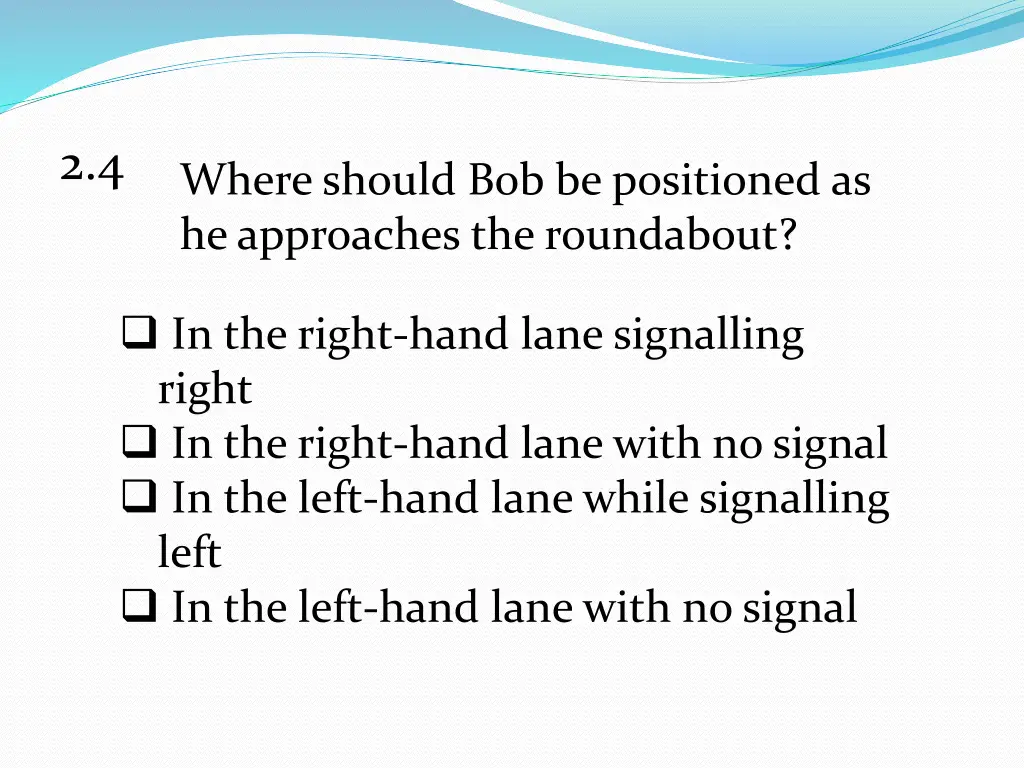 2.4 Where should Bob be positioned as he approaches the roundabout?

❑ In the right-hand lane signalling right
❑ In the right-hand lane with no signal
❑ In the left-hand lane while signalling left
❑ In the left-hand lane with no signal